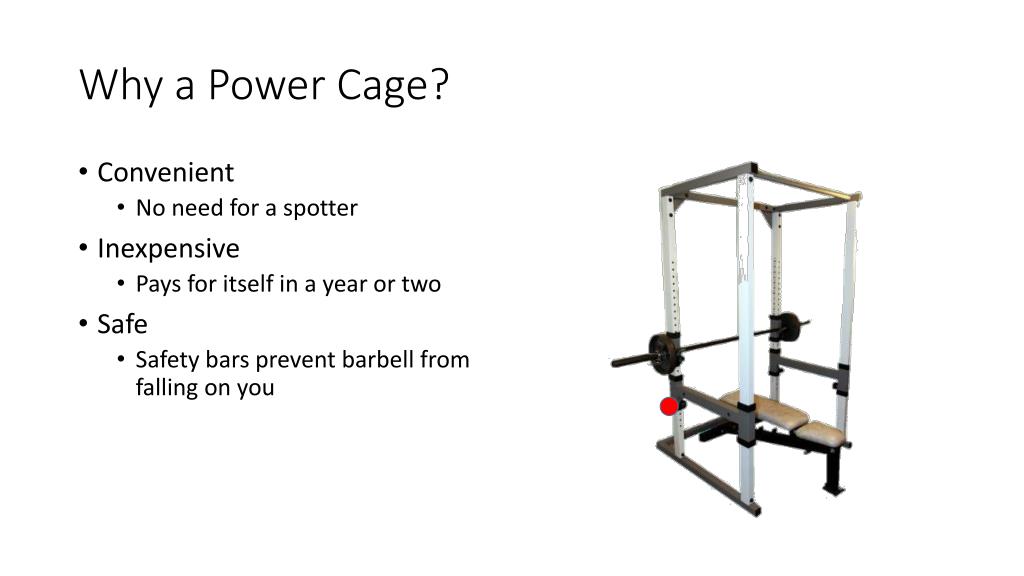 Why a Power Cage?

• Convenient
  • No need for a spotter
• Inexpensive
  • Pays for itself in a year or two
• Safe
  • Safety bars prevent barbell from falling on you